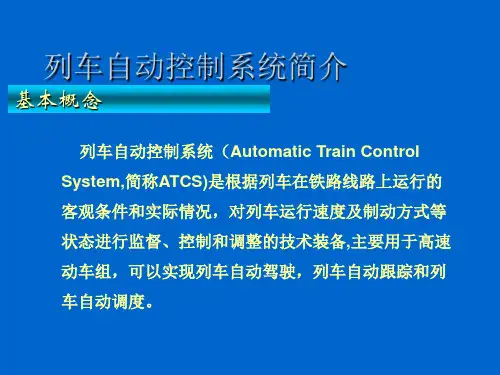 列车自动控制系统简介

基本概念

列车自动控制系统（Automatic Train Control System,简称ATCS)是根据列车在铁路线路上运行的客观条件和实际情况，对列车运行速度及制动方式等状态进行监督、控制和调整的技术装备,主要用于高速动车组，可以实现列车自动驾驶，列车自动跟踪和列车自动调度。